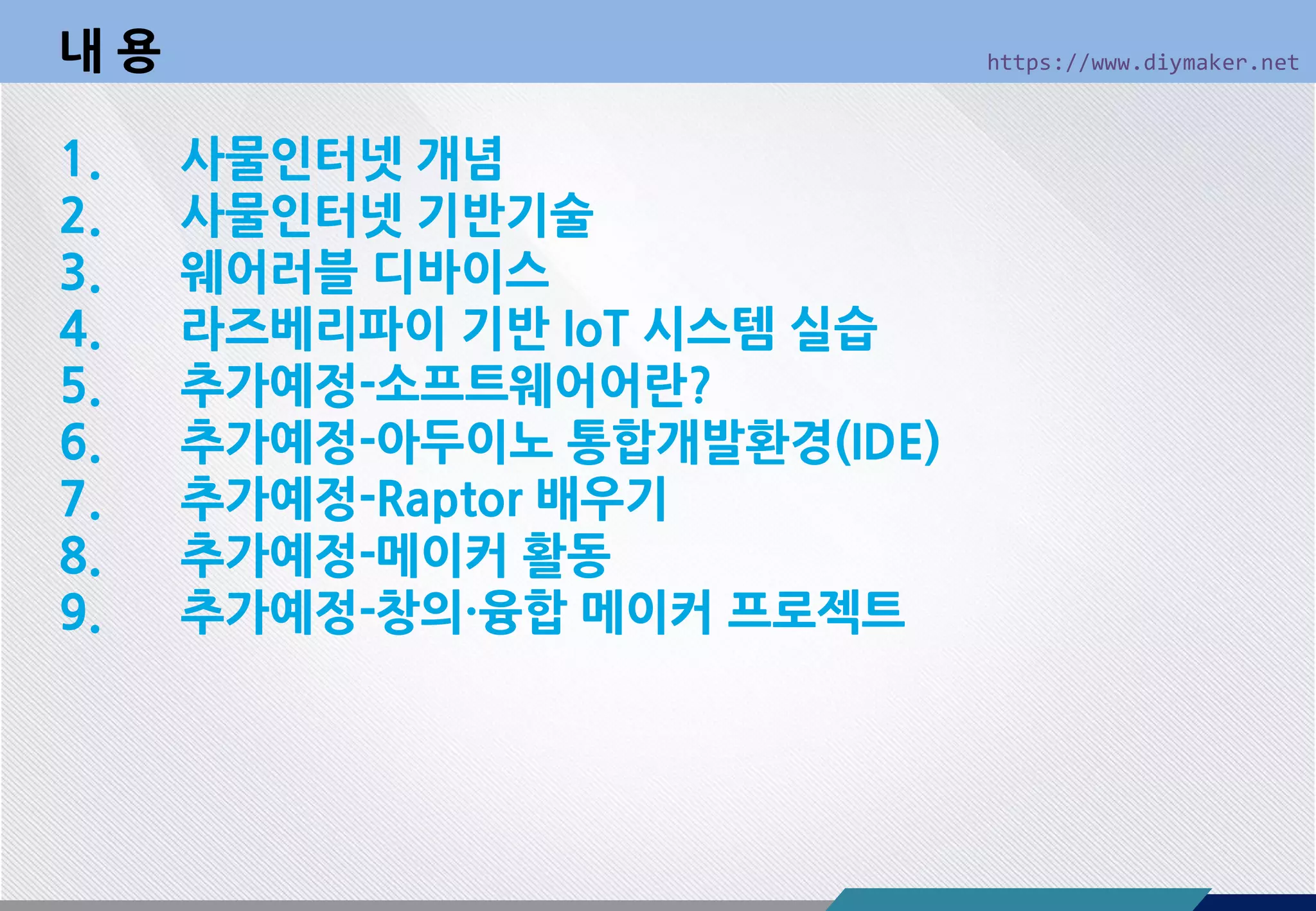 내 용

https://www.diymaker.net

1. 사물인터넷 개념
2. 사물인터넷 기반기술
3. 웨어러블 디바이스
4. 라즈베리파이 기반 IoT 시스템 실습
5. 추가예정-소프트웨어어란?
6. 추가예정-아두이노 통합개발환경(IDE)
7. 추가예정-Raptor 배우기
8. 추가예정-메이커 활동
9. 추가예정-창의·융합 메이커 프로젝트